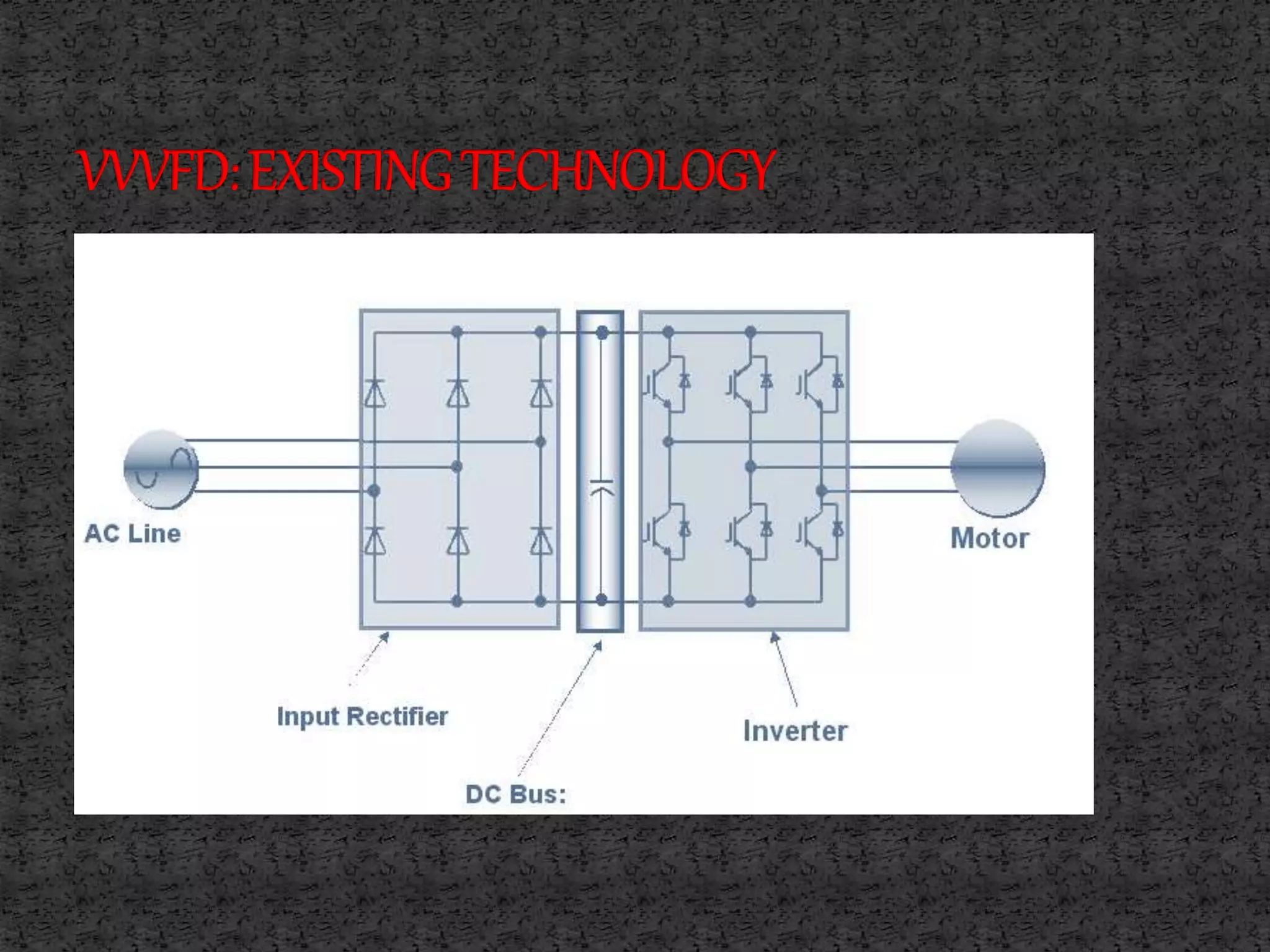 VVVFD: EXISTING TECHNOLOGY

AC Line

Motor

Input Rectifier

Inverter

DC Bus: